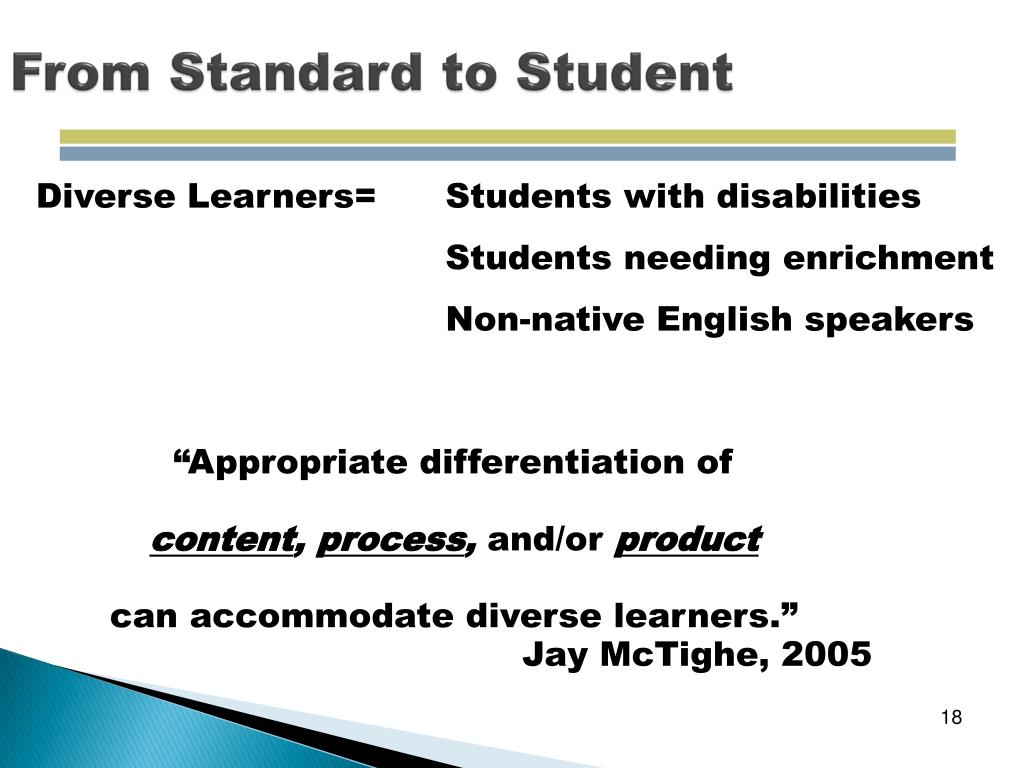 From Standard to Student

Diverse Learners= Students with disabilities
Students needing enrichment
Non-native English speakers

“Appropriate differentiation of

content, process, and/or product

can accommodate diverse learners.”
Jay McTighe, 2005

18